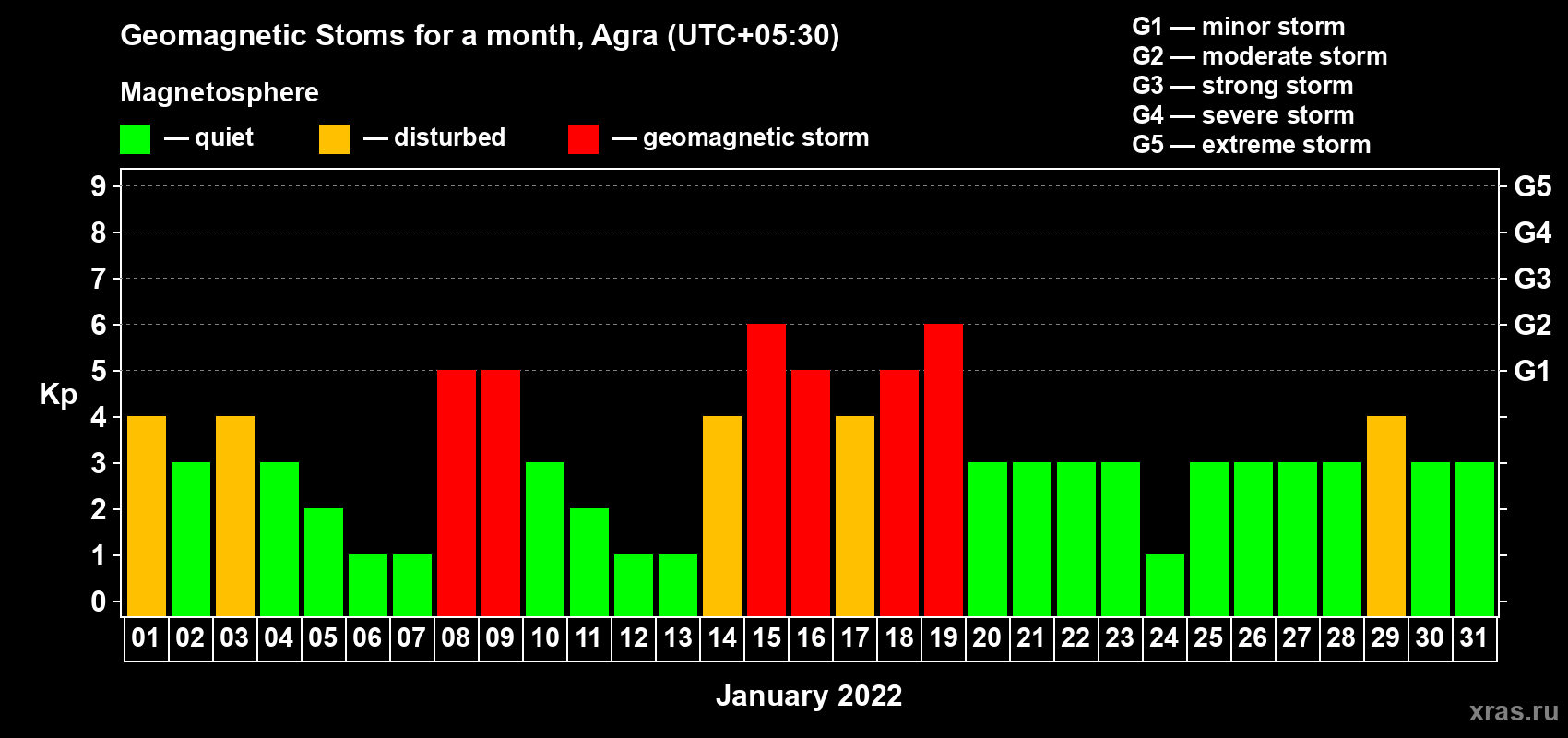 Geomagnetic Stoms for a month, Agra (UTC+05:30)

Magnetosphere

— quiet — disturbed — geomagnetic storm

G1 — minor storm
G2 — moderate storm
G3 — strong storm
G4 — severe storm
G5 — extreme storm

Kp

9
8
7
6
5
4
3
2
1
0

G5
G4
G3
G2
G1

01 02 03 04 05 06 07 08 09 10 11 12 13 14 15 16 17 18 19 20 21 22 23 24 25 26 27 28 29 30 31

January 2022

xras.ru